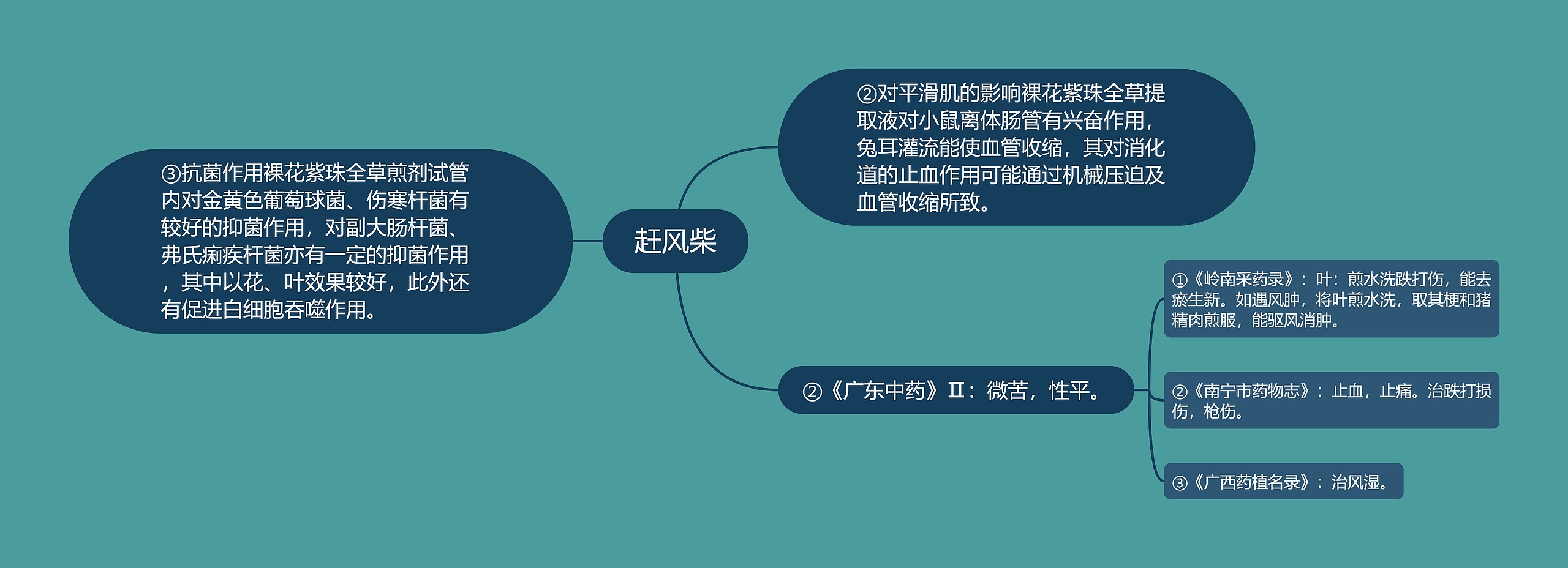 赶风柴

③抗菌作用裸花紫珠全草煎剂试管内对金黄色葡萄球菌、伤寒杆菌有较好的抑菌作用，对副大肠杆菌、弗氏痢疾杆菌亦有一定的抑菌作用，其中以花、叶效果较好，此外还有促进白细胞吞噬作用。

②对平滑肌的影响裸花紫珠全草提取液对小鼠离体肠管有兴奋作用，兔耳灌流能使血管收缩，其对消化道的止血作用可能通过机械压迫及血管收缩所致。

②《广东中药》Ⅱ：微苦，性平。

①《岭南采药录》：叶：煎水洗跌打伤，能去瘀生新。如遇风肿，将叶煎水洗，取其梗和猪精肉煎服，能驱风消肿。

②《南宁市药物志》：止血，止痛。治跌打损伤，枪伤。

③《广西药植名录》：治风湿。